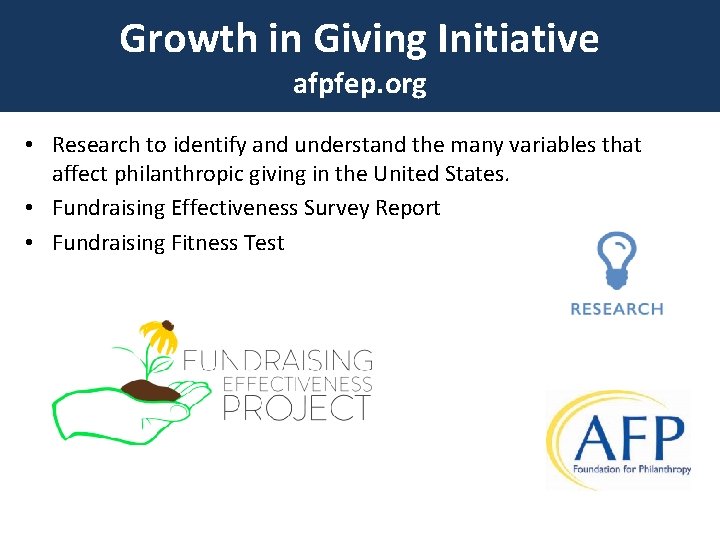 Growth in Giving Initiative
afpfep.org

• Research to identify and understand the many variables that affect philanthropic giving in the United States.
• Fundraising Effectiveness Survey Report
• Fundraising Fitness Test

RESEARCH

FUNDRAISING EFFECTIVENESS PROJECT

AFP
Foundation for Philanthropy